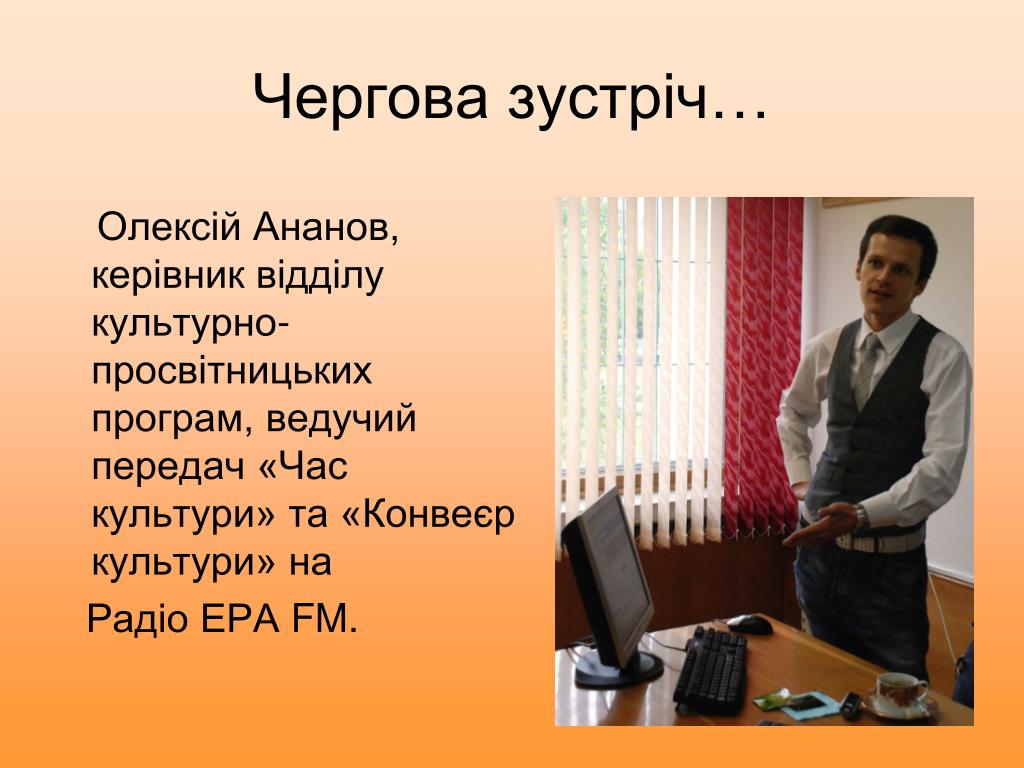 Чергова зустріч…

Олексій Ананов, керівник відділу культурно-просвітницьких програм, ведучий передач «Час культури» та «Конвеєр культури» на

Радіо ЕРА FM.